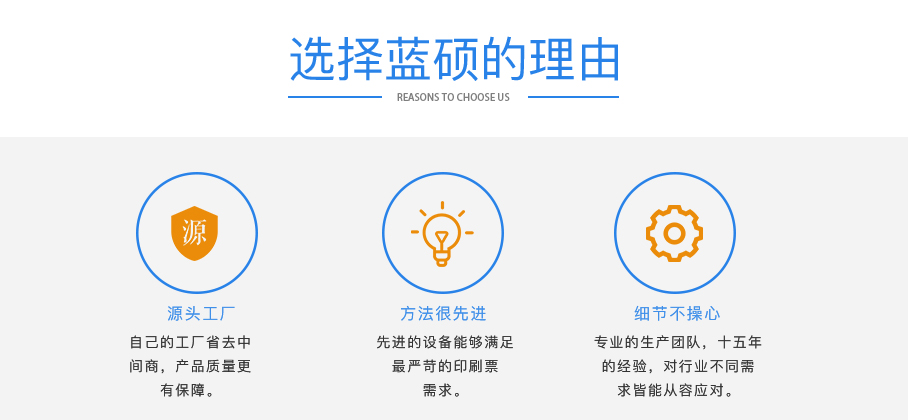 选择蓝硕的理由

REASONS TO CHOOSE US

源

源头工厂

自己的工厂省去中间商，产品质量更有保障。

方法很先进

先进的设备能够满足最严苛的印刷票需求。

细节不操心

专业的生产团队，十五年的经验，对行业不同需求皆能从容应对。